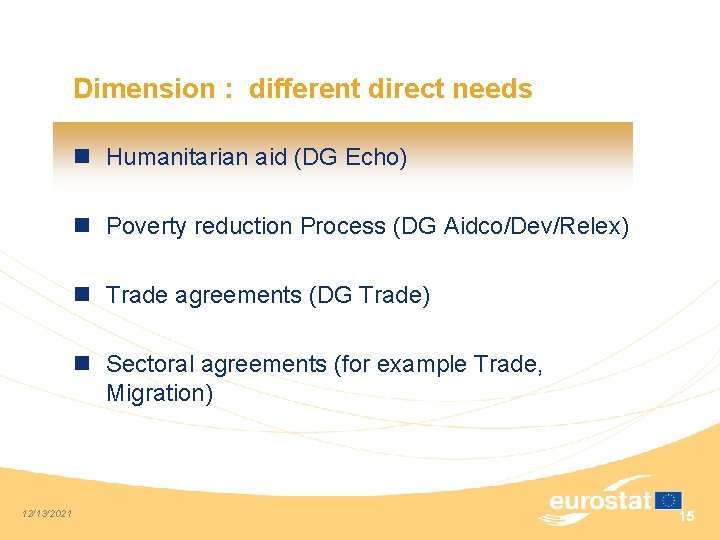 Dimension : different direct needs

- Humanitarian aid (DG Echo)
- Poverty reduction Process (DG Aidco/Dev/Relex)
- Trade agreements (DG Trade)
- Sectoral agreements (for example Trade, Migration)

12/13/2021

eurostat

15